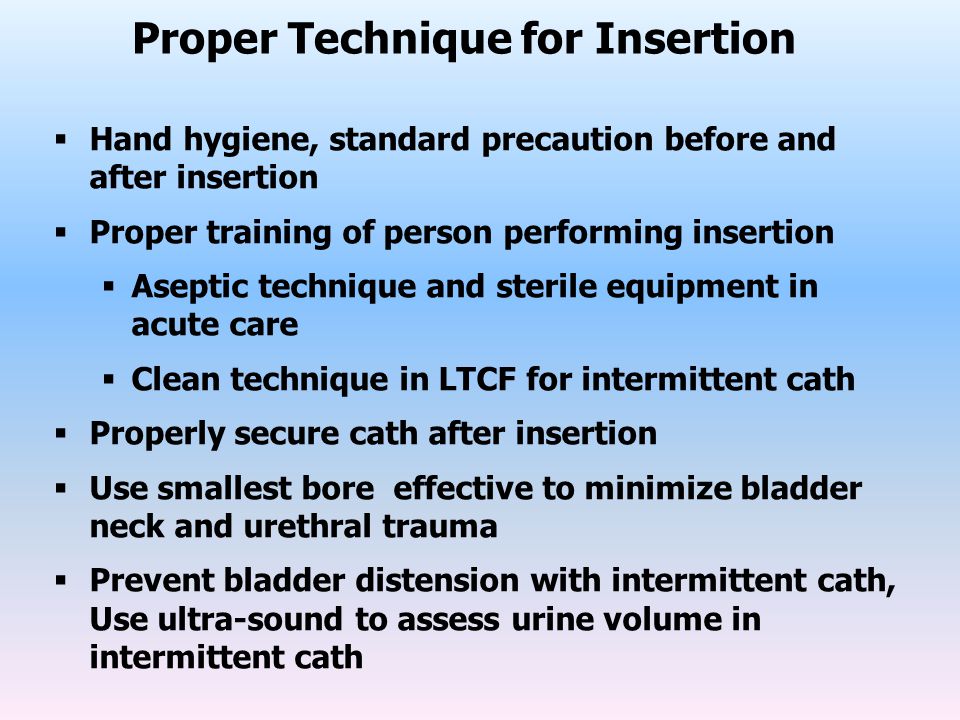 Proper Technique for Insertion

▪ Hand hygiene, standard precaution before and after insertion

▪ Proper training of person performing insertion

▪ Aseptic technique and sterile equipment in acute care

▪ Clean technique in LTCF for intermittent cath

▪ Properly secure cath after insertion

▪ Use smallest bore effective to minimize bladder neck and urethral trauma

▪ Prevent bladder distension with intermittent cath, Use ultra-sound to assess urine volume in intermittent cath